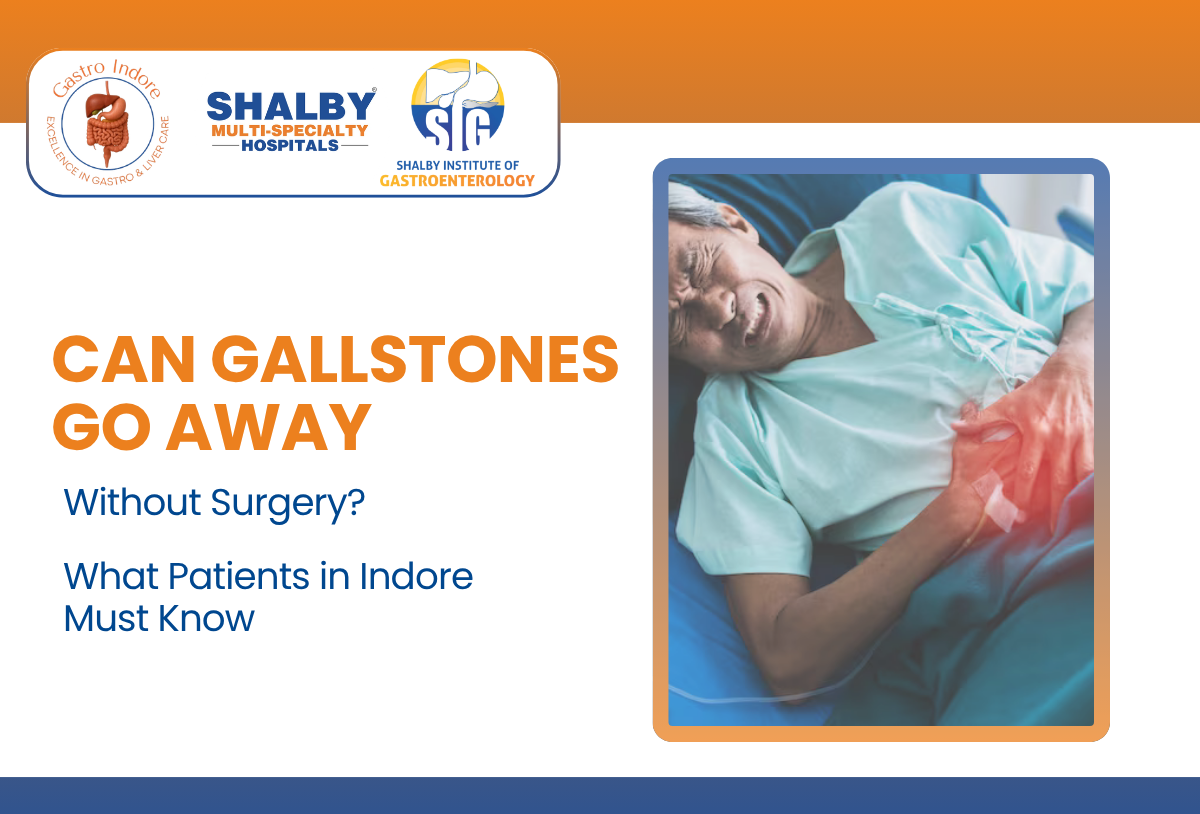 Gastro Indore
EXCELLENCE IN GASTRO & LIVER CARE

SHALBY®
MULTI-SPECIALTY
HOSPITALS

SIG
SHALBY INSTITUTE OF
GASTROENTEROLOGY

CAN GALLSTONES GO AWAY

Without Surgery?

What Patients in Indore Must Know